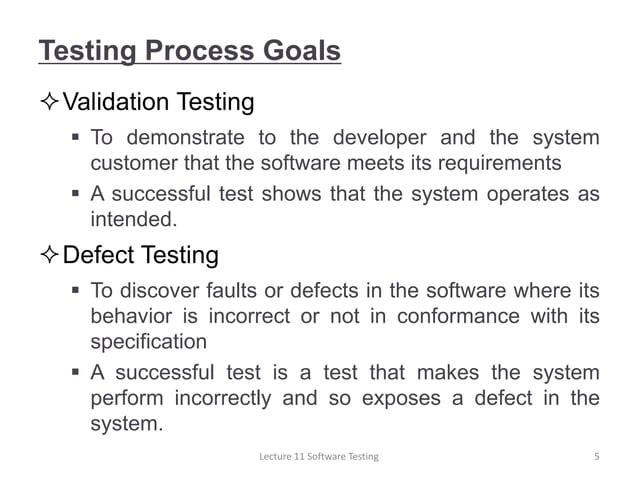 Testing Process Goals

✧ Validation Testing

▪ To demonstrate to the developer and the system customer that the software meets its requirements

▪ A successful test shows that the system operates as intended.

✧ Defect Testing

▪ To discover faults or defects in the software where its behavior is incorrect or not in conformance with its specification

▪ A successful test is a test that makes the system perform incorrectly and so exposes a defect in the system.

Lecture 11 Software Testing

5